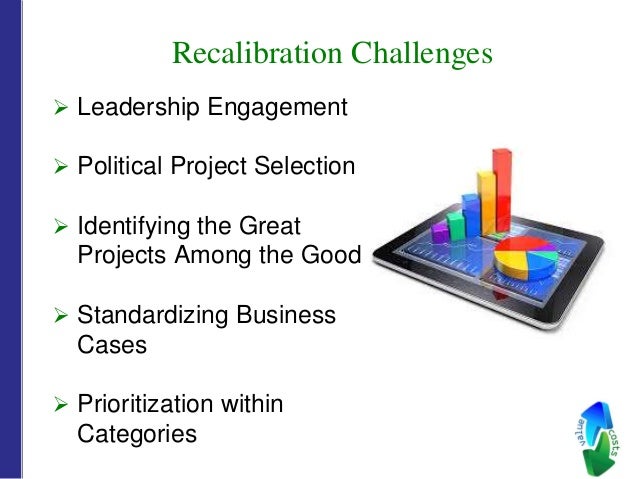 Recalibration Challenges

➢ Leadership Engagement

➢ Political Project Selection

➢ Identifying the Great Projects Among the Good

➢ Standardizing Business Cases

➢ Prioritization within Categories

value
costs